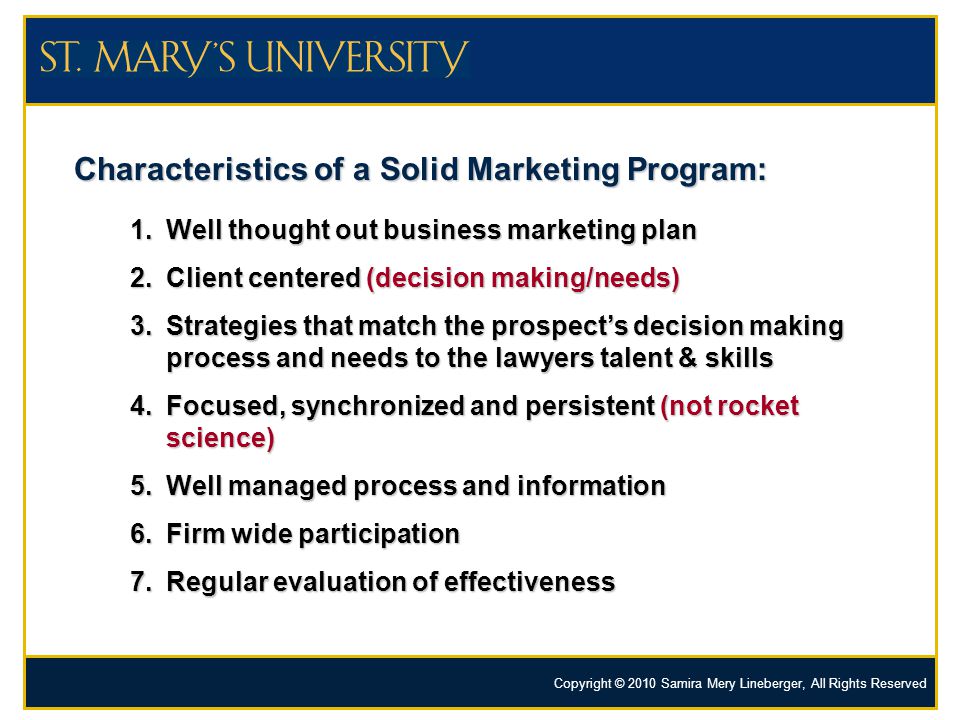 ST. MARY'S UNIVERSITY

Characteristics of a Solid Marketing Program:

1. Well thought out business marketing plan
2. Client centered (decision making/needs)
3. Strategies that match the prospect's decision making process and needs to the lawyers talent & skills
4. Focused, synchronized and persistent (not rocket science)
5. Well managed process and information
6. Firm wide participation
7. Regular evaluation of effectiveness

Copyright © 2010 Samira Mery Lineberger, All Rights Reserved